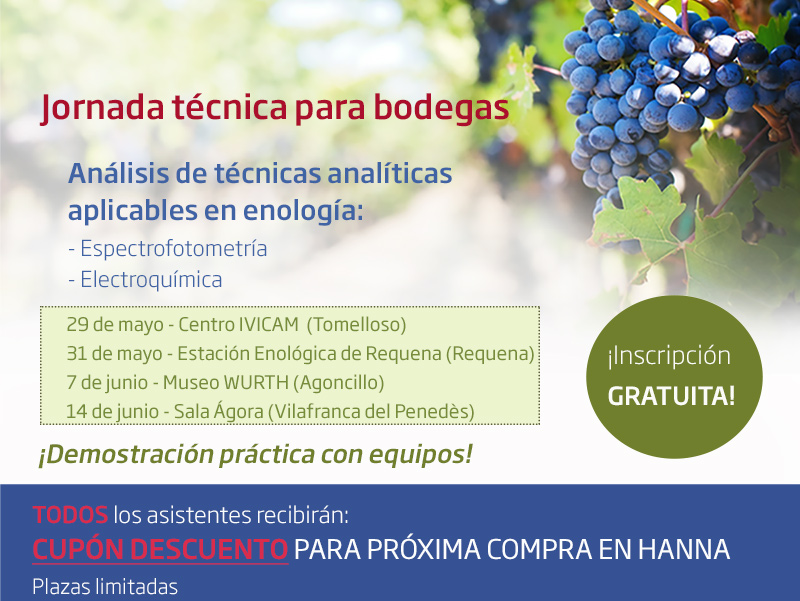 Jornada técnica para bodegas

Análisis de técnicas analíticas aplicables en enología:
- Espectrofotometría
- Electroquímica

29 de mayo - Centro IVICAM (Tomelloso)
31 de mayo - Estación Enológica de Requena (Requena)
7 de junio - Museo WURTH (Agoncillo)
14 de junio - Sala Ágora (Vilafranca del Penedès)

¡Inscripción GRATUITA!

¡Demostración práctica con equipos!

TODOS los asistentes recibirán:
CUPÓN DESCUENTO PARA PRÓXIMA COMPRA EN HANNA
Plazas limitadas